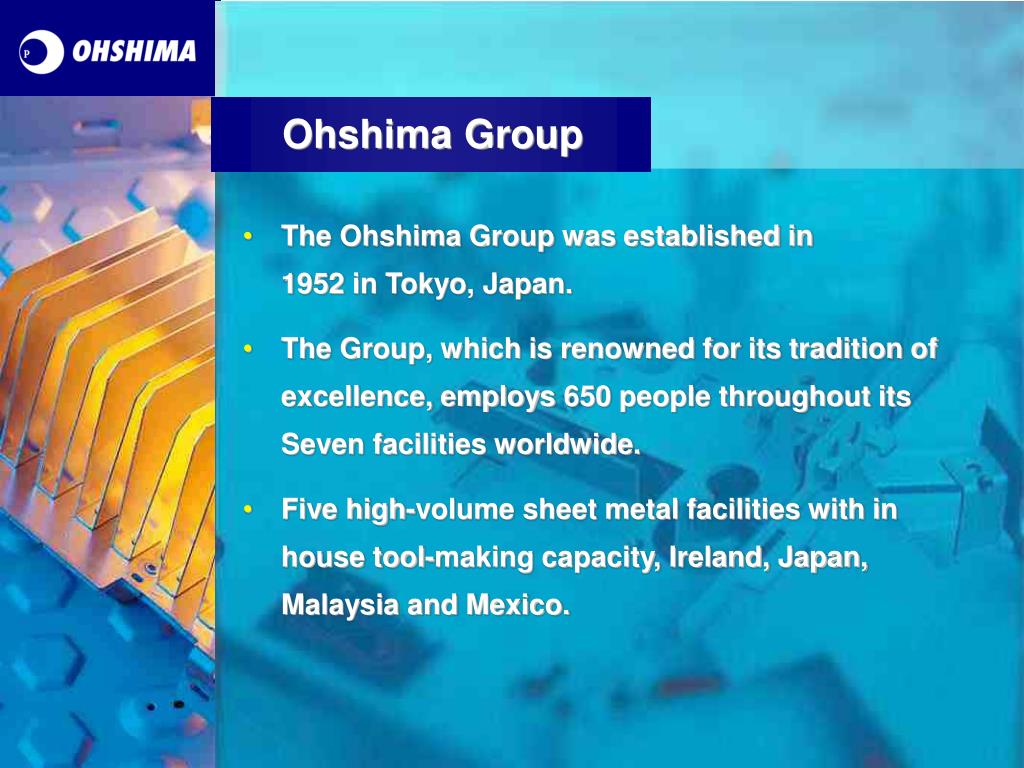 P OHSHIMA

Ohshima Group

• The Ohshima Group was established in 1952 in Tokyo, Japan.

• The Group, which is renowned for its tradition of excellence, employs 650 people throughout its Seven facilities worldwide.

• Five high-volume sheet metal facilities with in house tool-making capacity, Ireland, Japan, Malaysia and Mexico.